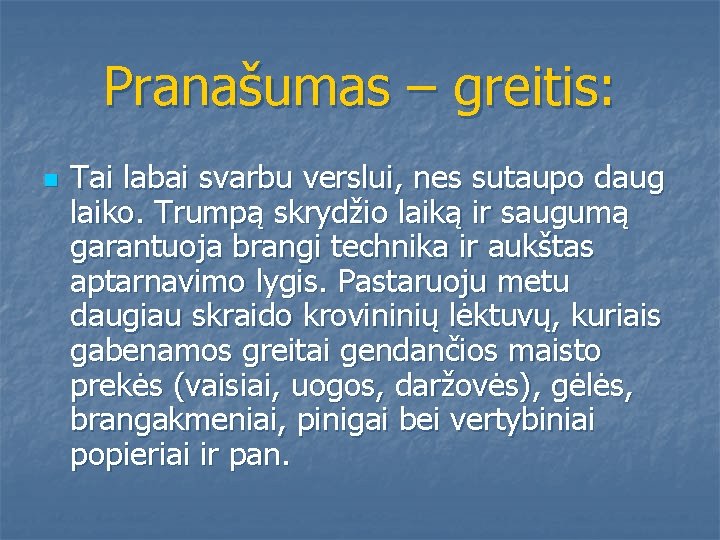 Pranašumas – greitis:

Tai labai svarbu verslui, nes sutaupo daug laiko. Trumpą skrydžio laiką ir saugumą garantuoja brangi technika ir aukštas aptarnavimo lygis. Pastaruoju metu daugiau skraido krovininių lėktuvų, kuriais gabenamos greitai gendančios maisto prekės (vaisiai, uogos, daržovės), gėlės, brangakmeniai, pinigai bei vertybiniai popieriai ir pan.